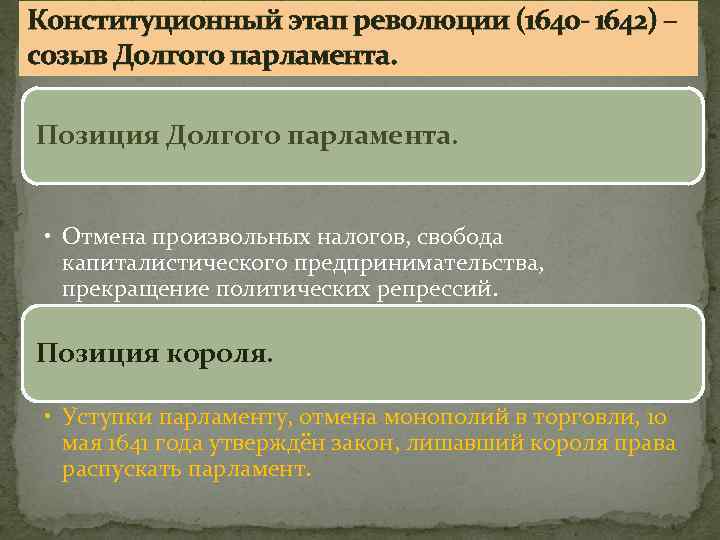 Конституционный этап революции (1640- 1642) – созыв Долгого парламента.

Позиция Долгого парламента.

• Отмена произвольных налогов, свобода капиталистического предпринимательства, прекращение политических репрессий.

Позиция короля.

• Уступки парламенту, отмена монополий в торговли, 10 мая 1641 года утверждён закон, лишавший короля права распускать парламент.